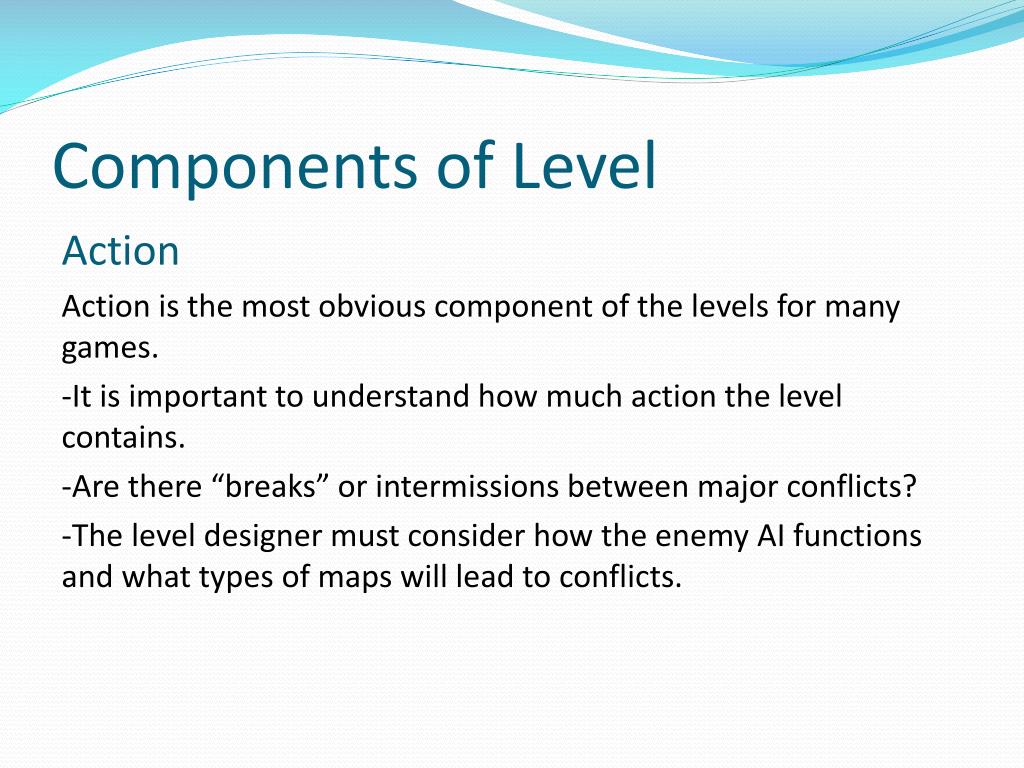 Components of Level

Action

Action is the most obvious component of the levels for many games.

-It is important to understand how much action the level contains.

-Are there “breaks” or intermissions between major conflicts?

-The level designer must consider how the enemy AI functions and what types of maps will lead to conflicts.